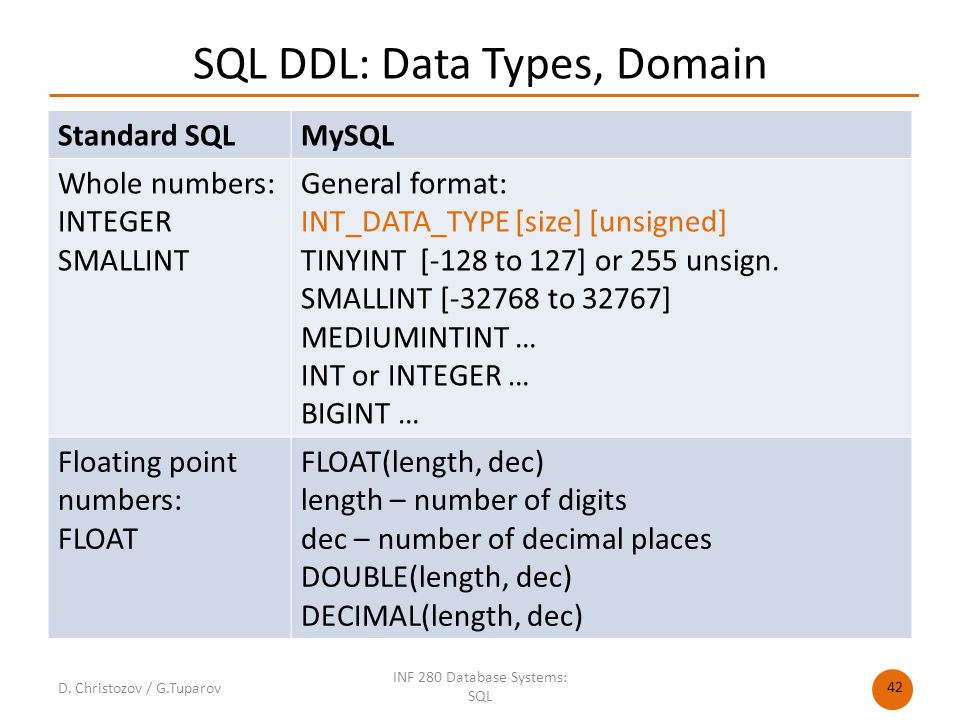 SQL DDL: Data Types, Domain

| Standard SQL | MySQL |
|---|---|
| Whole numbers: INTEGER SMALLINT | General format: INT_DATA_TYPE [size] [unsigned] TINYINT [-128 to 127] or 255 unsign. SMALLINT [-32768 to 32767] MEDIUMINTINT … INT or INTEGER … BIGINT … |
| Floating point numbers: FLOAT | FLOAT(length, dec) length – number of digits dec – number of decimal places DOUBLE(length, dec) DECIMAL(length, dec) |

D. Christozov / G.Tuparov

INF 280 Database Systems: SQL

42